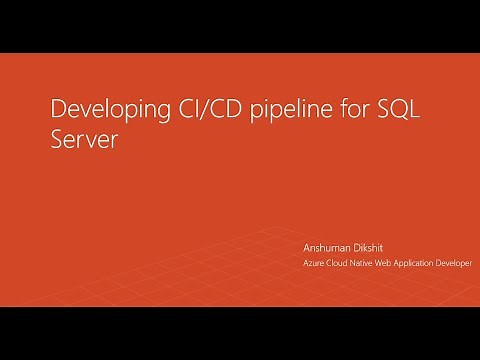 Developing CI/CD pipeline for SQL Server

Anshuman Dikshit

Azure Cloud Native Web Application Developer